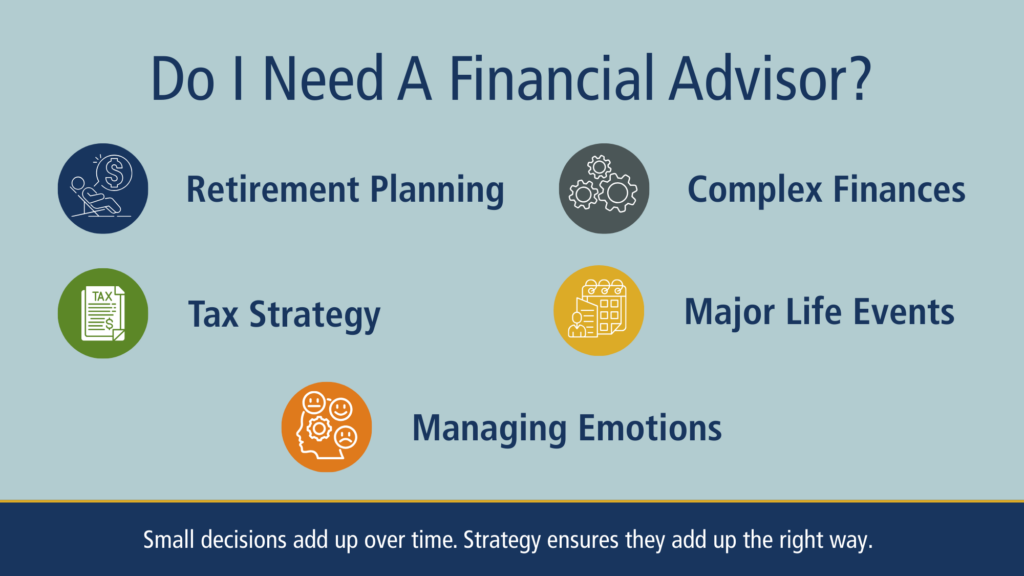 Do I Need A Financial Advisor?

Retirement Planning

Complex Finances

TAX

Tax Strategy

Major Life Events

Managing Emotions

Small decisions add up over time. Strategy ensures they add up the right way.